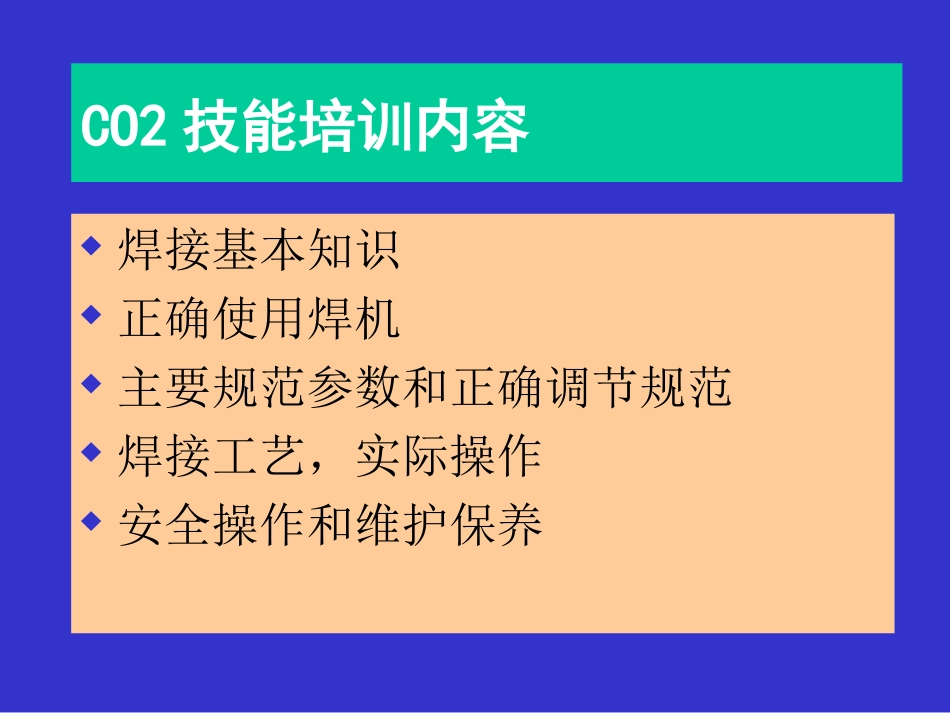 CO2 技能培训内容

◆ 焊接基本知识
◆ 正确使用焊机
◆ 主要规范参数和正确调节规范
◆ 焊接工艺，实际操作
◆ 安全操作和维护保养